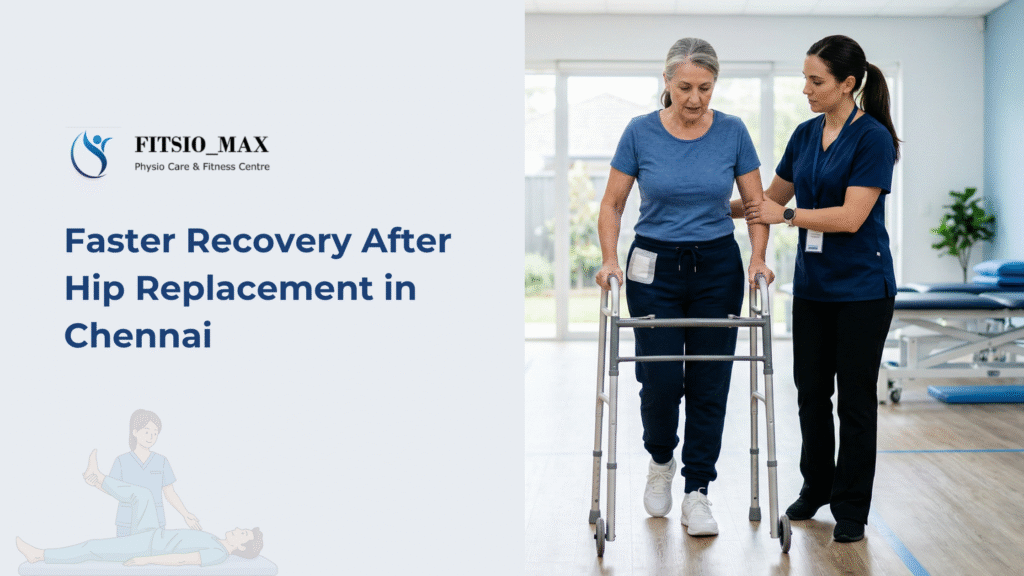 FITSIO_MAX
Physio Care & Fitness Centre

Faster Recovery After Hip Replacement in Chennai